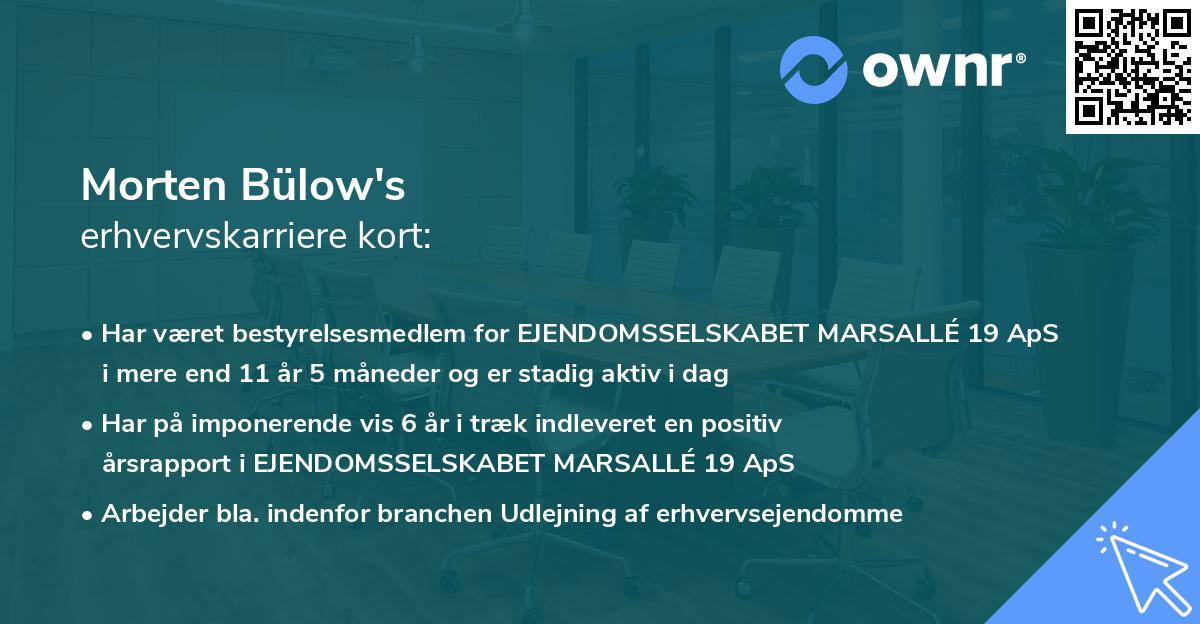 ownr®

Morten Bülow's
erhvervskarriere kort:

• Har været bestyrelsesmedlem for EJENDOMSSELSKABET MARSALLÉ 19 ApS i mere end 11 år 5 måneder og er stadig aktiv i dag

• Har på imponerende vis 6 år i træk indleveret en positiv årsrapport i EJENDOMSSELSKABET MARSALLÉ 19 ApS

• Arbejder bla. indenfor branchen Udlejning af erhvervsejendomme